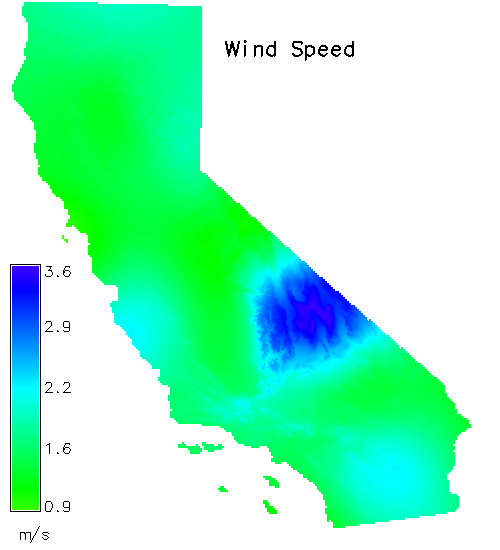 Wind Speed

3.6
2.9
2.2
1.6
0.9

m/s